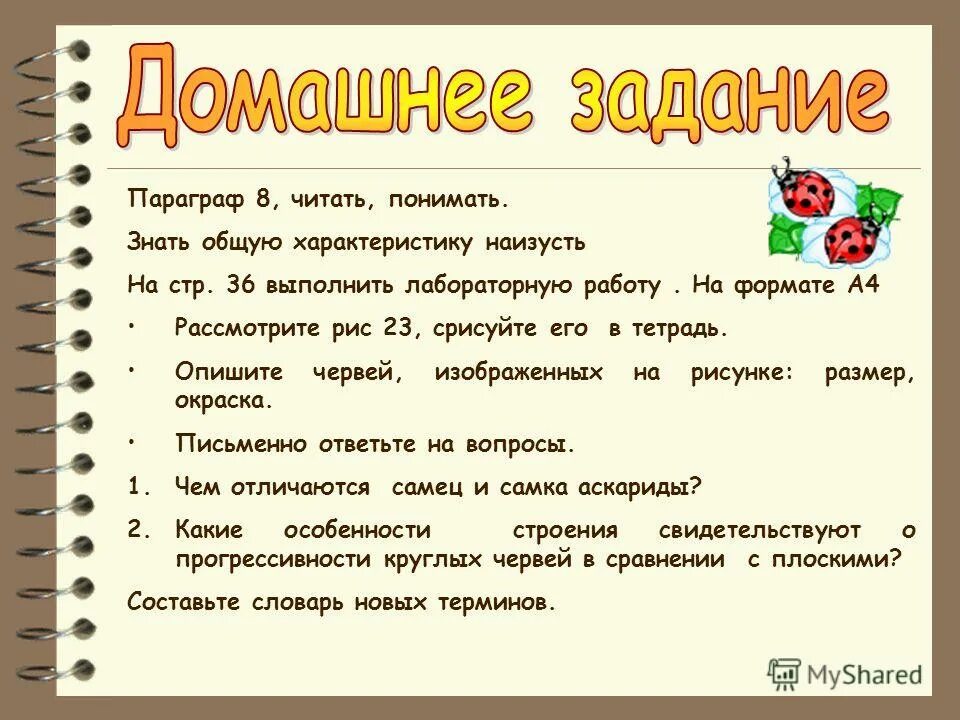 Домашнее задание

Параграф 8, читать, понимать.

Знать общую характеристику наизусть

На стр. 36 выполнить лабораторную работу . На формате А4

• Рассмотрите рис 23, срисуйте его в тетрадь.

• Опишите червей, изображенных на рисунке: размер, окраска.

• Письменно ответьте на вопросы.

1. Чем отличаются самец и самка аскариды?

2. Какие особенности строения свидетельствуют о прогрессивности круглых червей в сравнении с плоскими?

Составьте словарь новых терминов.

MyShared